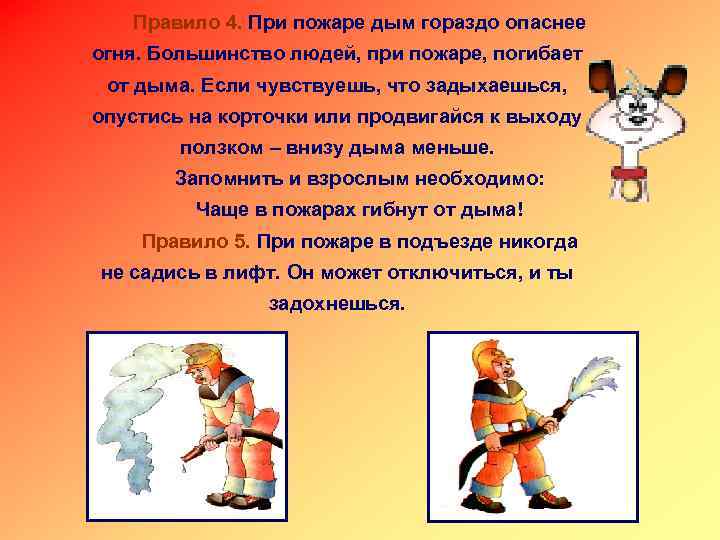 Правило 4. При пожаре дым гораздо опаснее огня. Большинство людей, при пожаре, погибает от дыма. Если чувствуешь, что задыхаешься, опустись на корточки или продвигайся к выходу ползком – внизу дыма меньше.

Запомнить и взрослым необходимо:
Чаще в пожарах гибнут от дыма!

Правило 5. При пожаре в подъезде никогда не садись в лифт. Он может отключиться, и ты задохнешься.